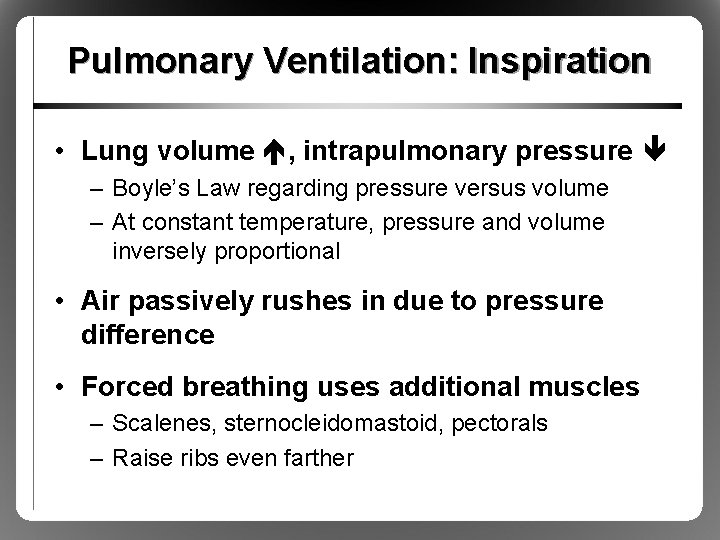 Pulmonary Ventilation: Inspiration

• Lung volume ↑, intrapulmonary pressure ↓
– Boyle's Law regarding pressure versus volume
– At constant temperature, pressure and volume inversely proportional

• Air passively rushes in due to pressure difference

• Forced breathing uses additional muscles
– Scalenes, sternocleidomastoid, pectorals
– Raise ribs even farther